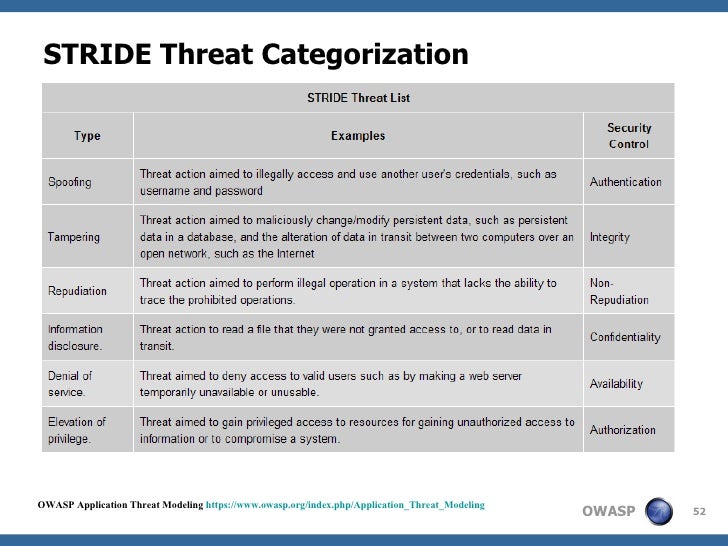 STRIDE Threat Categorization

STRIDE Threat List

| Type | Examples | Security Control |
|---|---|---|
| Spoofing | Threat action aimed to illegally access and use another user's credentials, such as username and password | Authentication |
| Tampering | Threat action aimed to maliciously change/modify persistent data, such as persistent data in a database, and the alteration of data in transit between two computers over an open network, such as the Internet | Integrity |
| Repudiation | Threat action aimed to perform illegal operation in a system that lacks the ability to trace the prohibited operations. | Non-Repudiation |
| Information disclosure. | Threat action to read a file that they were not granted access to, or to read data in transit. | Confidentiality |
| Denial of service. | Threat aimed to deny access to valid users such as by making a web server temporarily unavailable or unusable. | Availability |
| Elevation of privilege. | Threat aimed to gain privileged access to resources for gaining unauthorized access to information or to compromise a system. | Authorization |

OWASP Application Threat Modeling https://www.owasp.org/index.php/Application_Threat_Modeling

OWASP

52